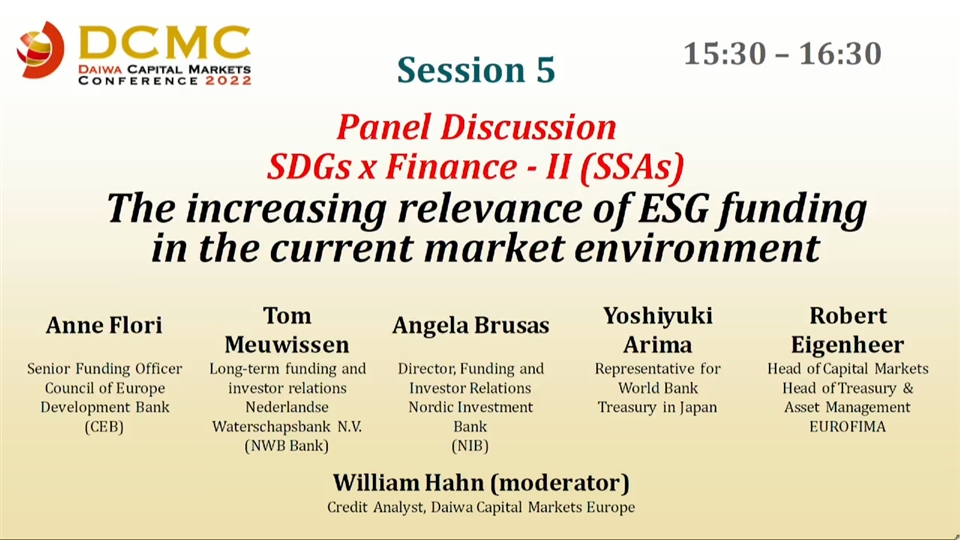 DCMC
DAIWA CAPITAL MARKETS
CONFERENCE 2022

Session 5

15:30 – 16:30

Panel Discussion
SDGs x Finance - II (SSAs)
The increasing relevance of ESG funding in the current market environment

Anne Flori
Senior Funding Officer
Council of Europe
Development Bank
(CEB)

Tom Meuwissen
Long-term funding and investor relations
Nederlandse Waterschapsbank N.V.
(NWB Bank)

Angela Brusas
Director, Funding and Investor Relations
Nordic Investment Bank
(NIB)

Yoshiyuki Arima
Representative for
World Bank
Treasury in Japan

Robert Eigenheer
Head of Capital Markets
Head of Treasury &
Asset Management
EUROFIMA

William Hahn (moderator)
Credit Analyst, Daiwa Capital Markets Europe